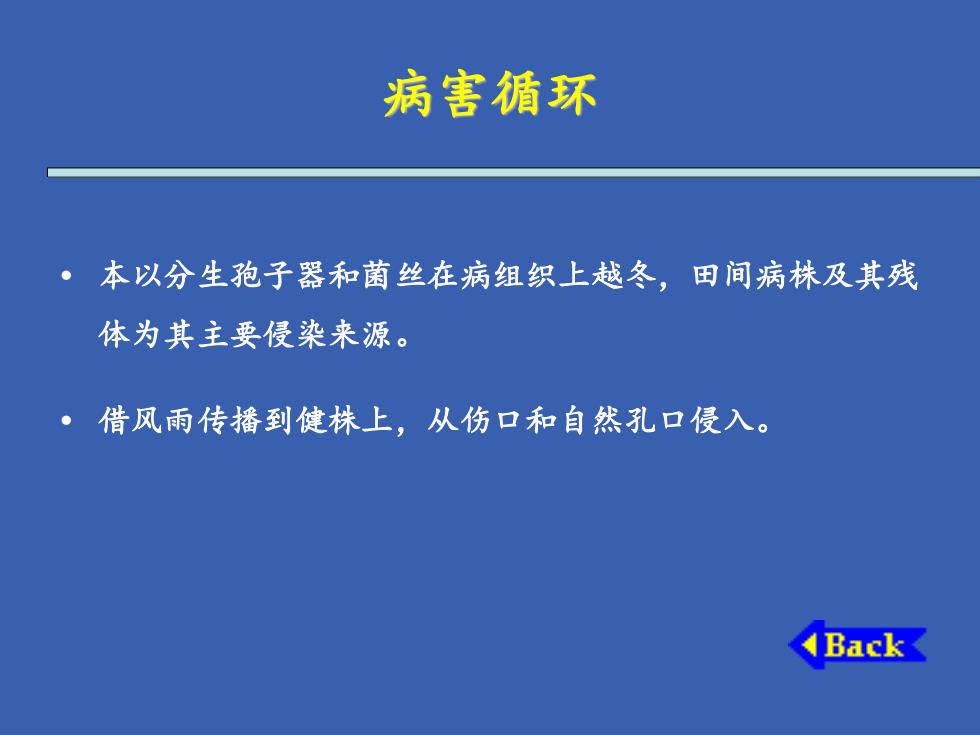 病害循环

• 本以分生孢子器和菌丝在病组织上越冬，田间病株及其残体为其主要侵染来源。

• 借风雨传播到健株上，从伤口和自然孔口侵入。

Back